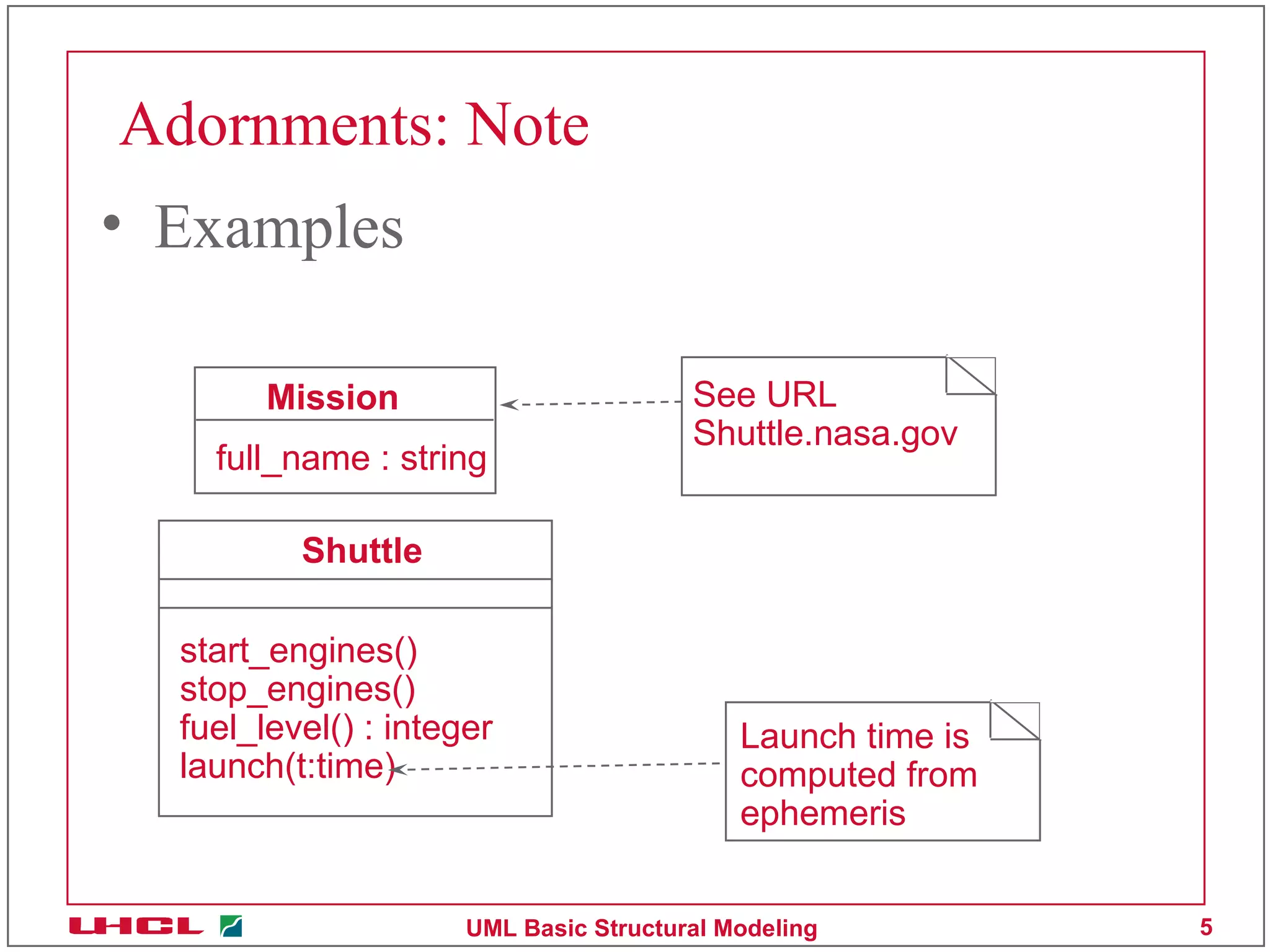 Adornments: Note

• Examples

Mission

full_name : string

See URL
Shuttle.nasa.gov

Shuttle

start_engines()
stop_engines()
fuel_level() : integer
launch(t:time)

Launch time is computed from ephemeris

UHCL

UML Basic Structural Modeling

5